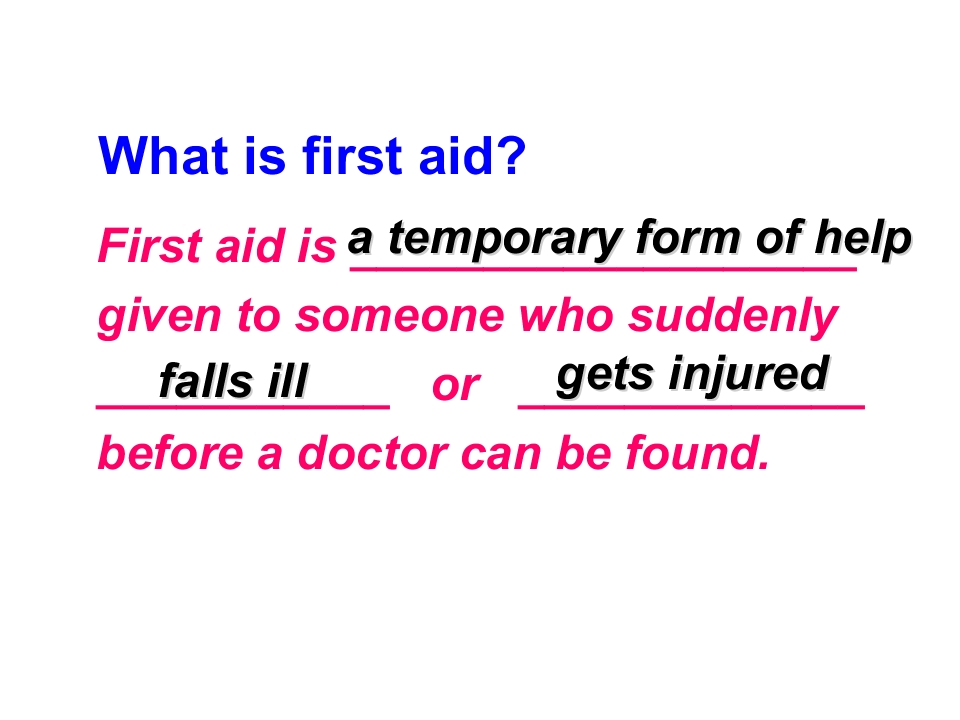 What is first aid?

First aid is a temporary form of help given to someone who suddenly falls ill or gets injured before a doctor can be found.